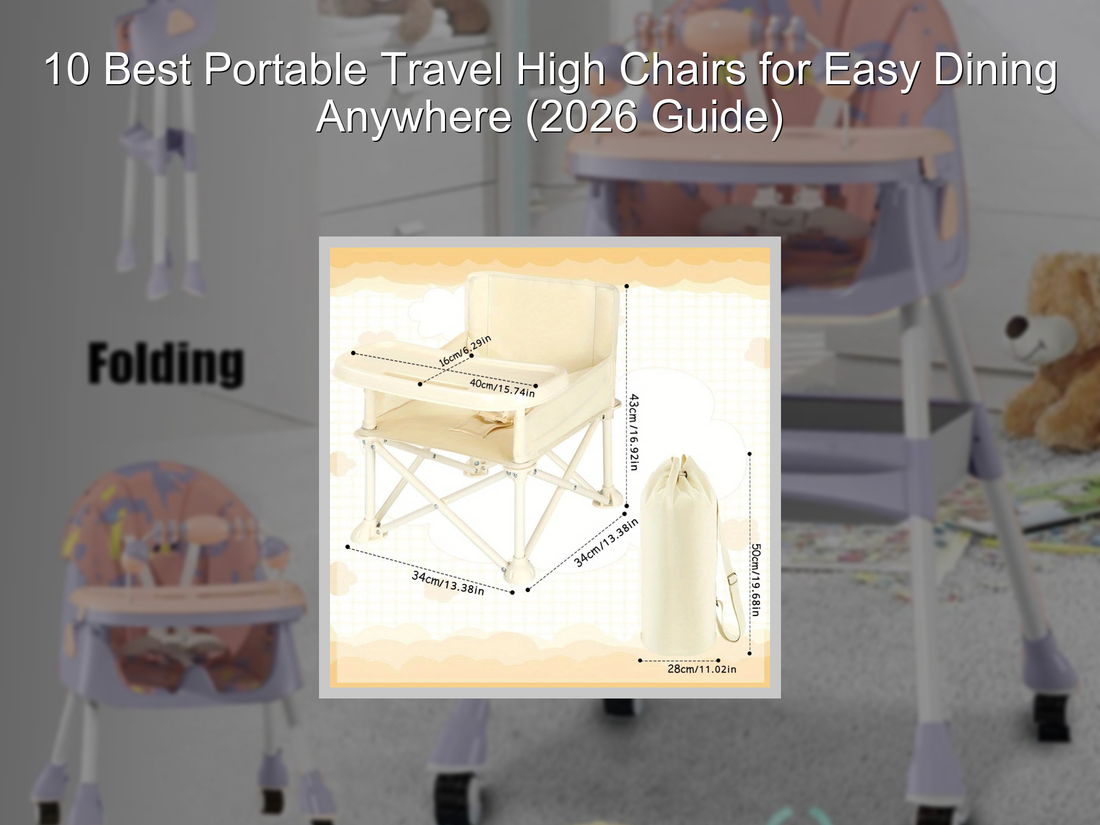 10 Best Portable Travel High Chairs for Easy Dining Anywhere (2026 Guide)

Folding

16cm/6.29in
40cm/15.74in
43cm/16.92in
34cm/13.38in
34cm/13.38in
50cm/19.68in
28cm/11.02in